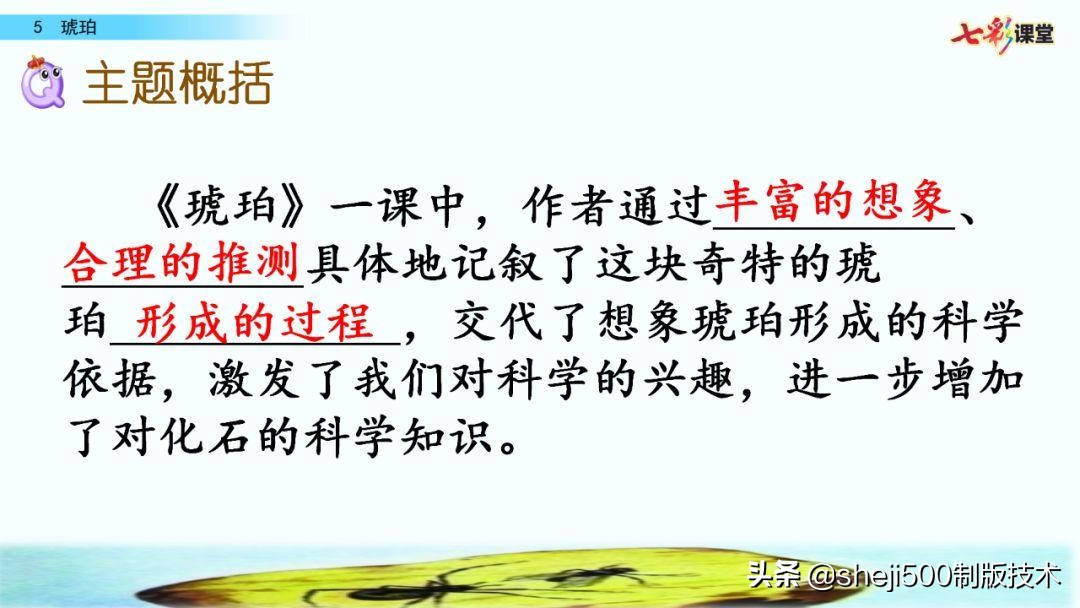 5 琥珀

七彩课堂

主题概括

《琥珀》一课中，作者通过丰富的想象、合理的推测具体地记叙了这块奇特的琥珀形成的过程，交代了想象琥珀形成的科学依据，激发了我们对科学的兴趣，进一步增加了对化石的科学知识。

头条 @sheji500制版技术